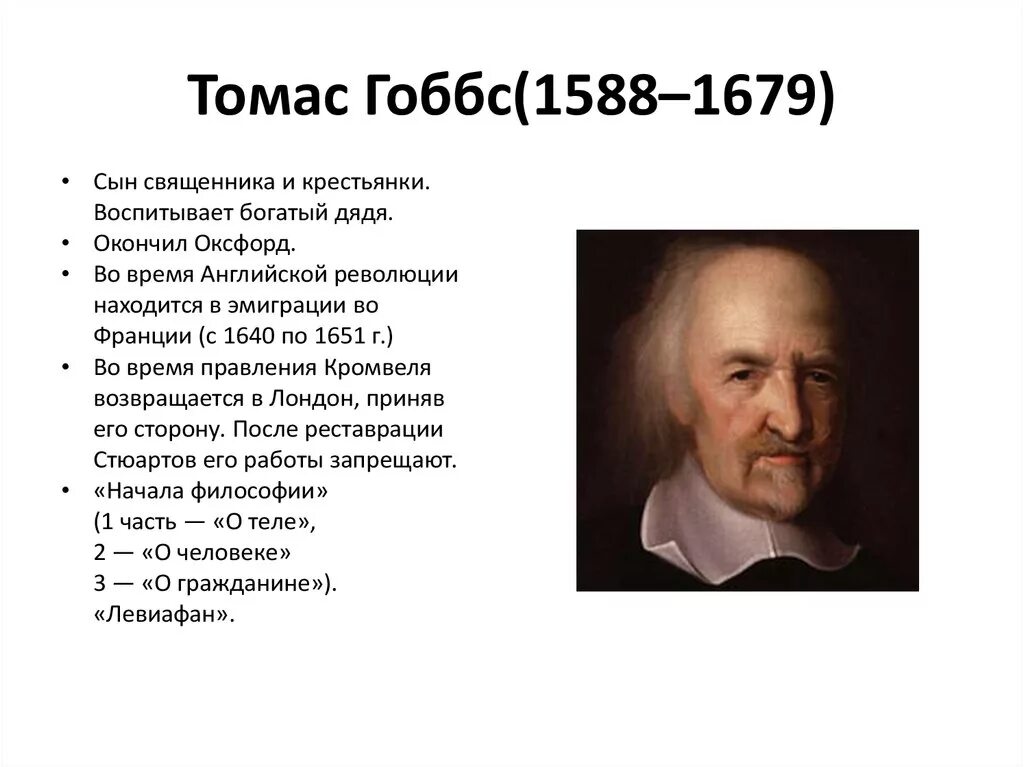 Томас Гоббс(1588–1679)

• Сын священника и крестьянки. Воспитывает богатый дядя.
• Окончил Оксфорд.
• Во время Английской революции находится в эмиграции во Франции (с 1640 по 1651 г.)
• Во время правления Кромвеля возвращается в Лондон, приняв его сторону. После реставрации Стюартов его работы запрещают.
• «Начала философии»
(1 часть — «О теле»,
2 — «О человеке»
3 — «О гражданине»).
«Левиафан».